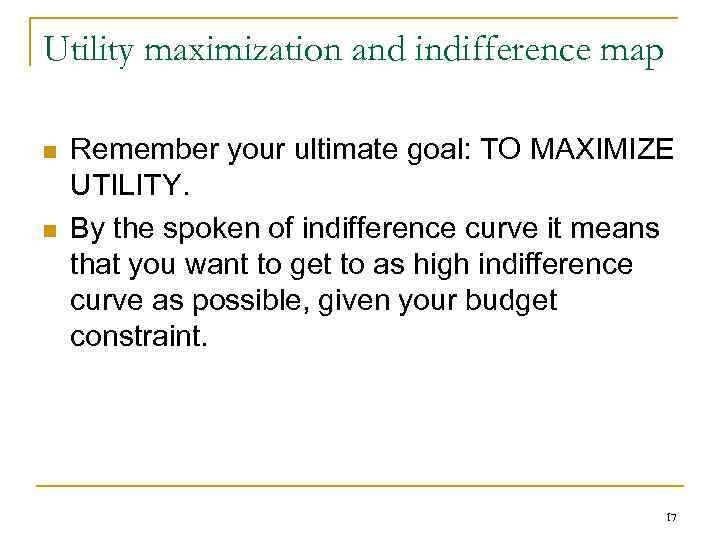 Utility maximization and indifference map

Remember your ultimate goal: TO MAXIMIZE UTILITY.

By the spoken of indifference curve it means that you want to get to as high indifference curve as possible, given your budget constraint.

17